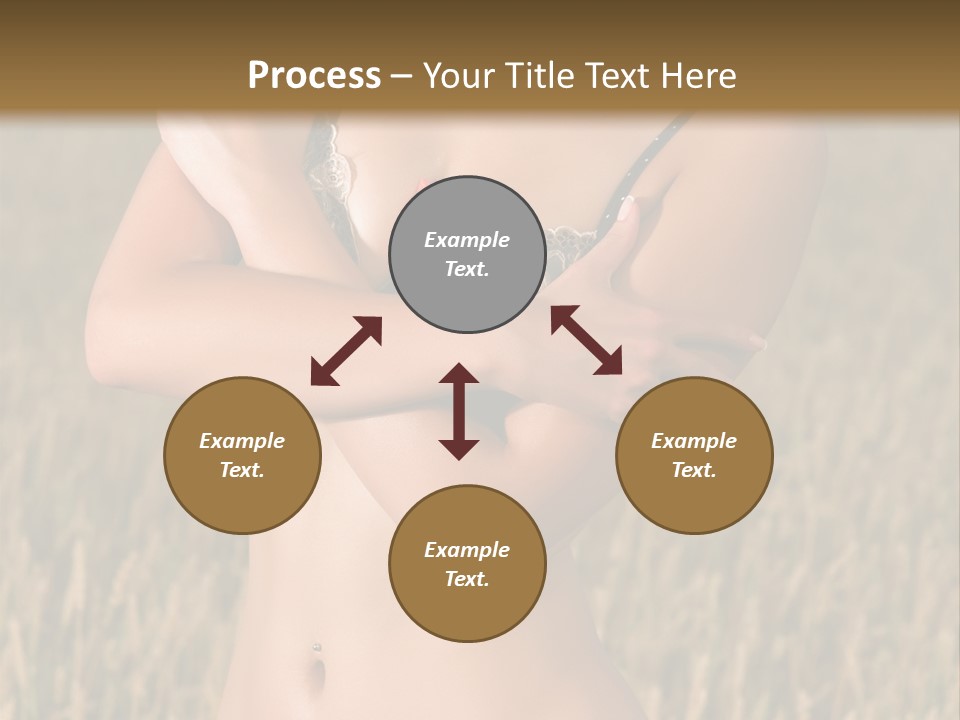 Process – Your Title Text Here

Example Text.

Example Text.

Example Text.

Example Text.